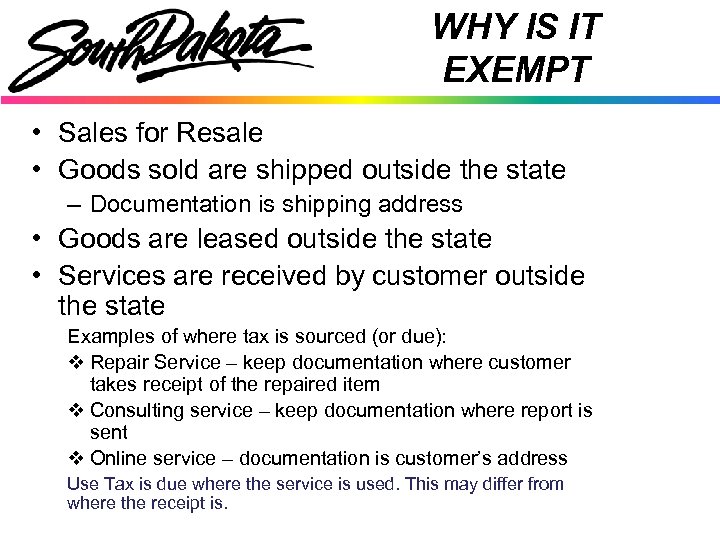 South Dakota

WHY IS IT EXEMPT

• Sales for Resale
• Goods sold are shipped outside the state
– Documentation is shipping address
• Goods are leased outside the state
• Services are received by customer outside the state

Examples of where tax is sourced (or due):
❖ Repair Service – keep documentation where customer takes receipt of the repaired item
❖ Consulting service – keep documentation where report is sent
❖ Online service – documentation is customer's address

Use Tax is due where the service is used. This may differ from where the receipt is.